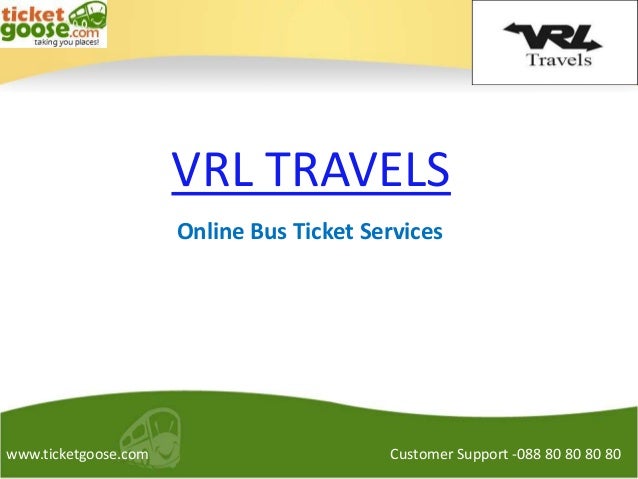 ticket goose.com
taking you places!

VRL
Travels

VRL TRAVELS

Online Bus Ticket Services

www.ticketgoose.com

Customer Support -088 80 80 80 80